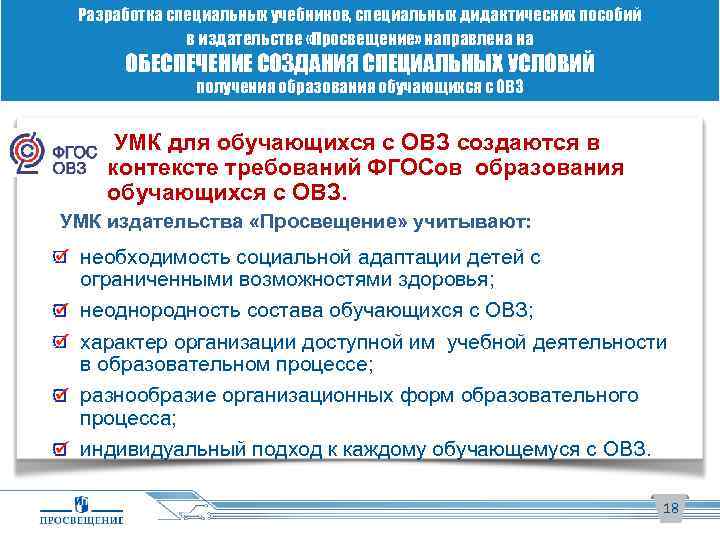 Разработка специальных учебников, специальных дидактических пособий в издательстве «Просвещение» направлена на

ОБЕСПЕЧЕНИЕ СОЗДАНИЯ СПЕЦИАЛЬНЫХ УСЛОВИЙ

получения образования обучающихся с ОВЗ

ФГОС ОВЗ

УМК для обучающихся с ОВЗ создаются в контексте требований ФГОСов образования обучающихся с ОВЗ.

УМК издательства «Просвещение» учитывают:

необходимость социальной адаптации детей с ограниченными возможностями здоровья;

неоднородность состава обучающихся с ОВЗ;

характер организации доступной им учебной деятельности в образовательном процессе;

разнообразие организационных форм образовательного процесса;

индивидуальный подход к каждому обучающемуся с ОВЗ.

ПРОСВЕЩЕНИЕ

18